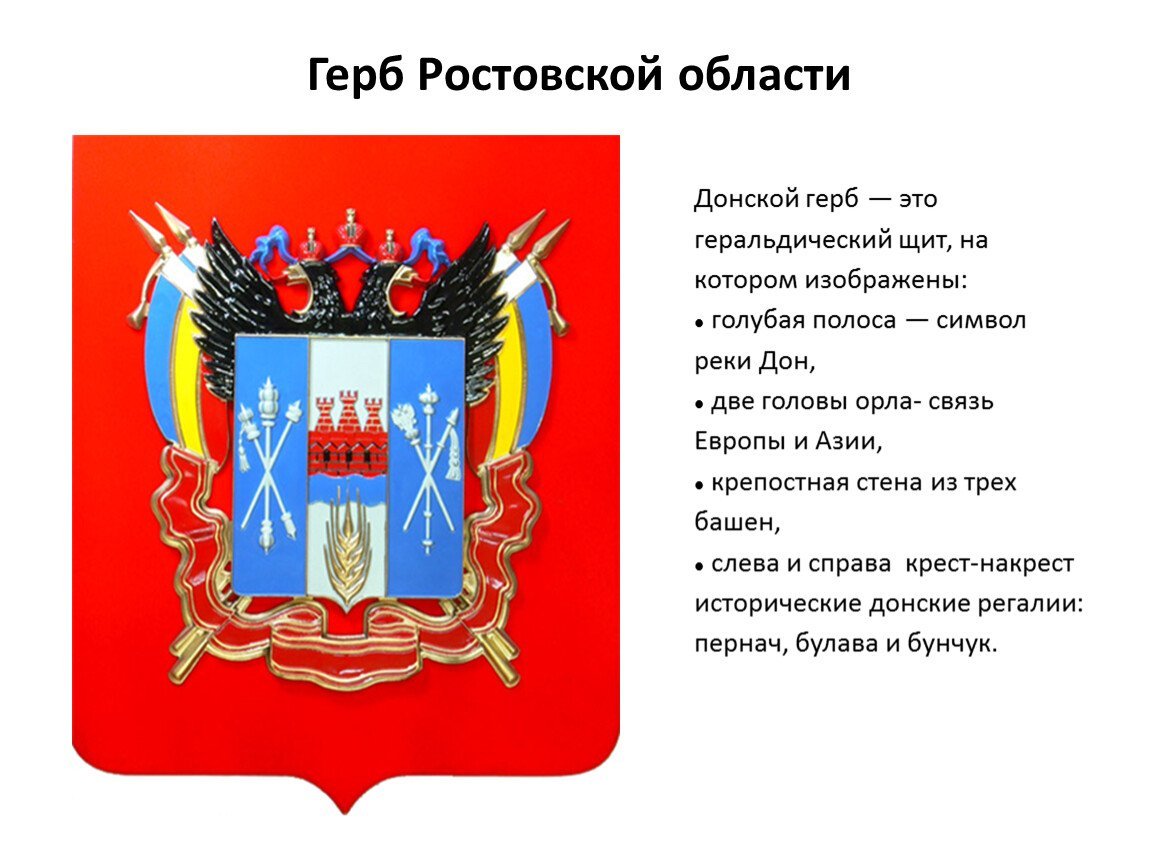 Герб Ростовской области

Донской герб — это геральдический щит, на котором изображены:
• голубая полоса — символ реки Дон,
• две головы орла- связь Европы и Азии,
• крепостная стена из трех башен,
• слева и справа  крест-накрест исторические донские регалии: пернач, булава и бунчук.